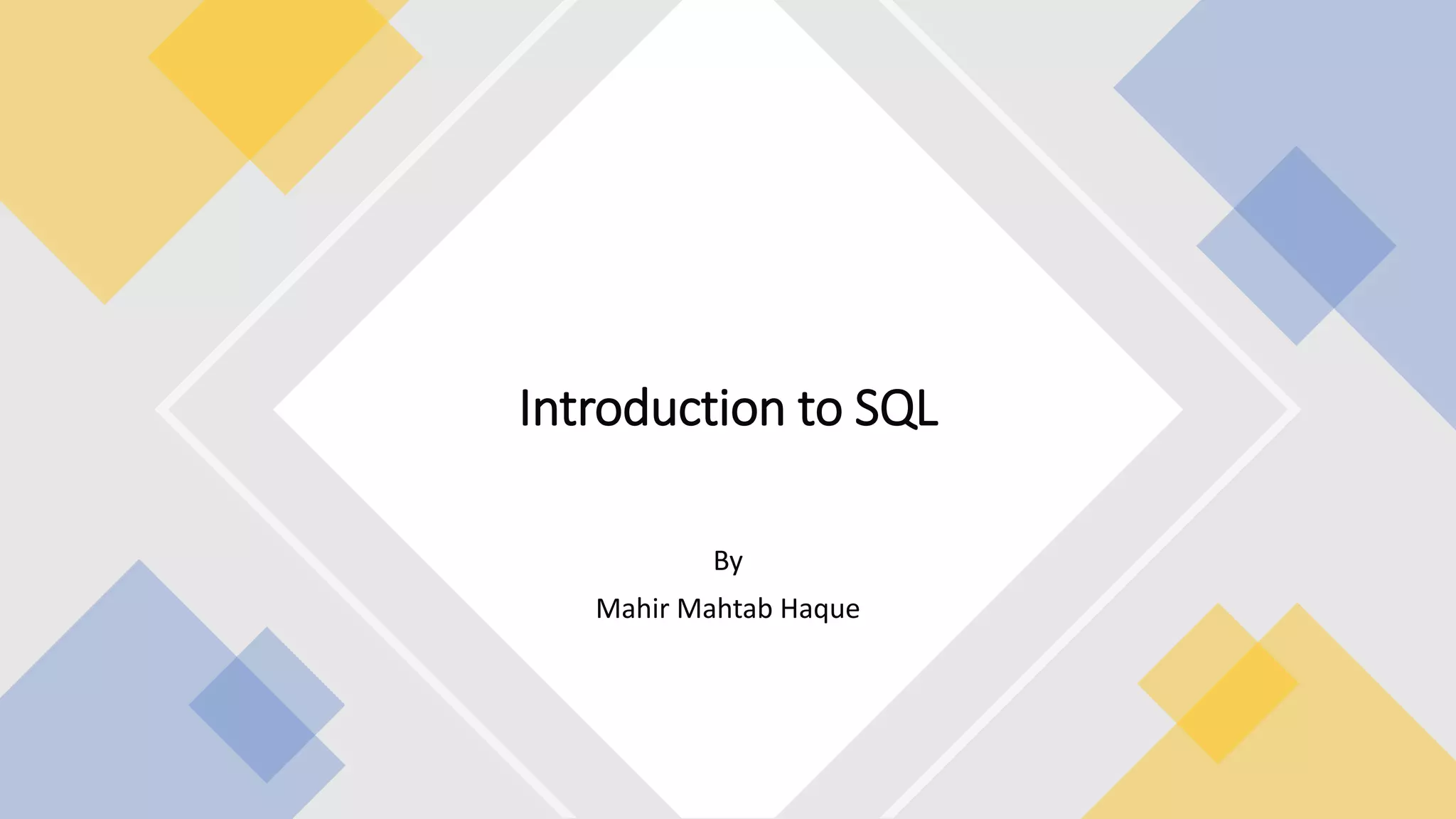 Introduction to SQL

By

Mahir Mahtab Haque